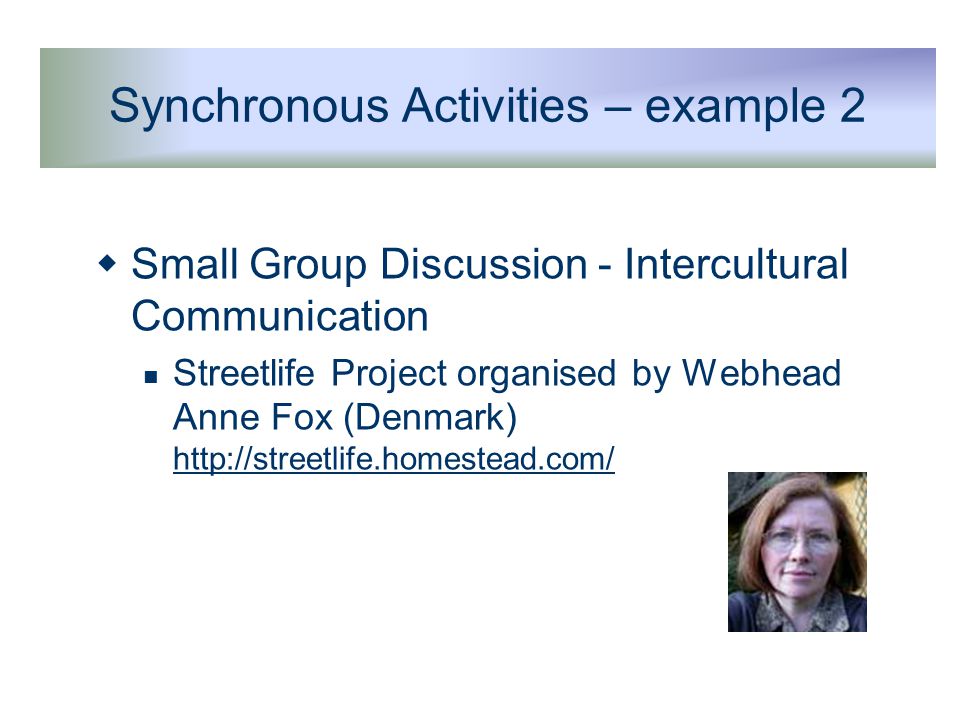 Synchronous Activities – example 2

Small Group Discussion - Intercultural Communication

Streetlife Project organised by Webhead Anne Fox (Denmark) http://streetlife.homestead.com/